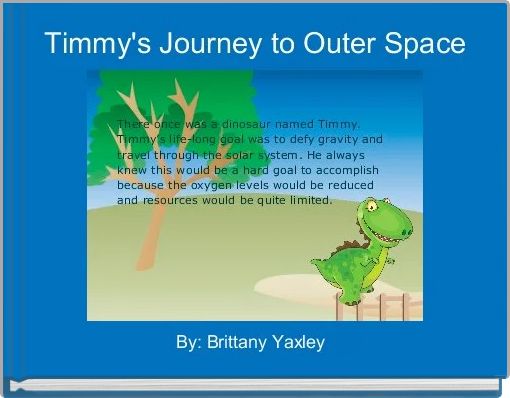 Timmy's Journey to Outer Space

There once was a dinosaur named Timmy. Timmy's life-long goal was to defy gravity and travel through the solar system. He always knew this would be a hard goal to accomplish because the oxygen levels would be reduced and resources would be quite limited.

By: Brittany Yaxley